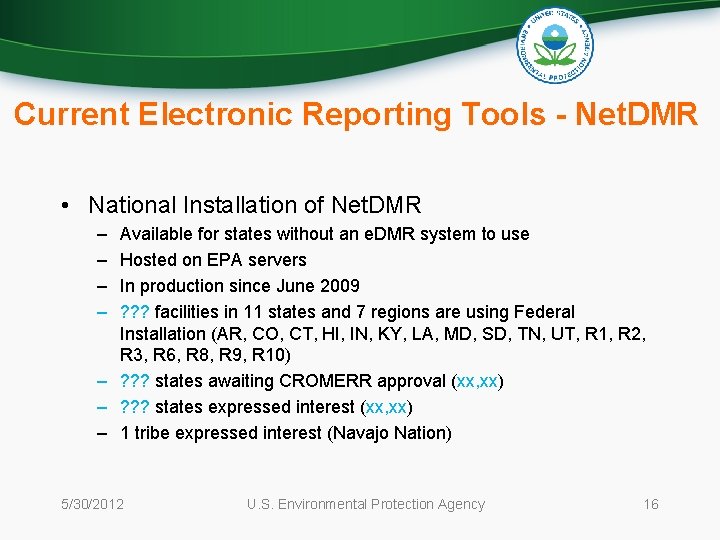 UNITED STATES ENVIRONMENTAL PROTECTION AGENCY

Current Electronic Reporting Tools - NetDMR

• National Installation of NetDMR
– Available for states without an eDMR system to use
– Hosted on EPA servers
– In production since June 2009
– ??? facilities in 11 states and 7 regions are using Federal Installation (AR, CO, CT, HI, IN, KY, LA, MD, SD, TN, UT, R1, R2, R3, R6, R8, R9, R10)
– ??? states awaiting CROMERR approval (xx,xx)
– ??? states expressed interest (xx,xx)
– 1 tribe expressed interest (Navajo Nation)

5/30/2012 U.S. Environmental Protection Agency 16